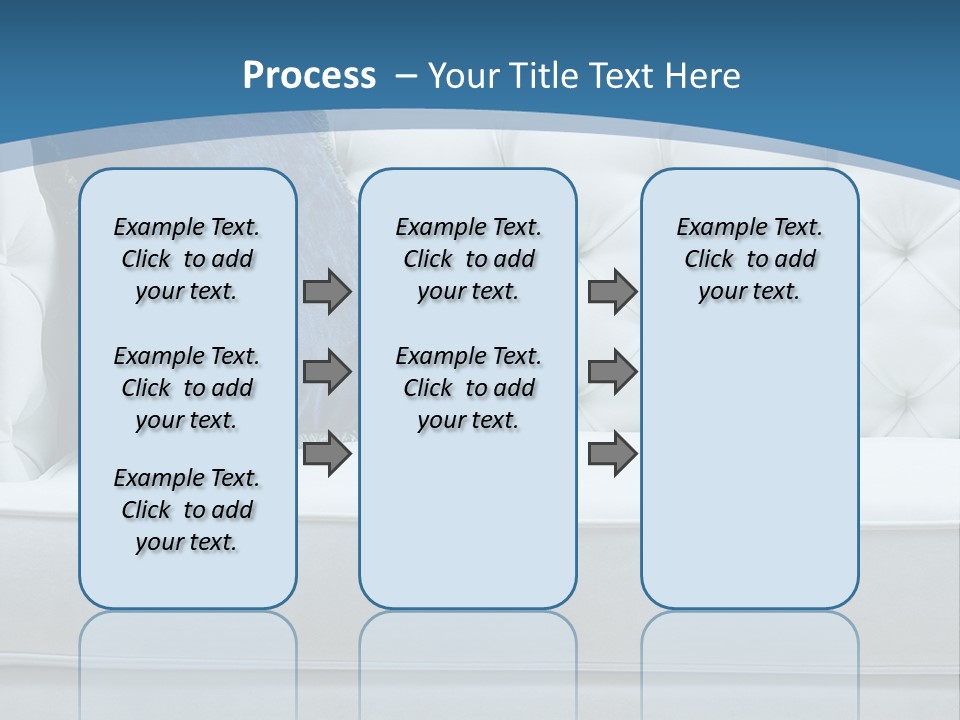 Process – Your Title Text Here

Example Text. Click to add your text.

Example Text. Click to add your text.

Example Text. Click to add your text.

Example Text. Click to add your text.

Example Text. Click to add your text.

Example Text. Click to add your text.